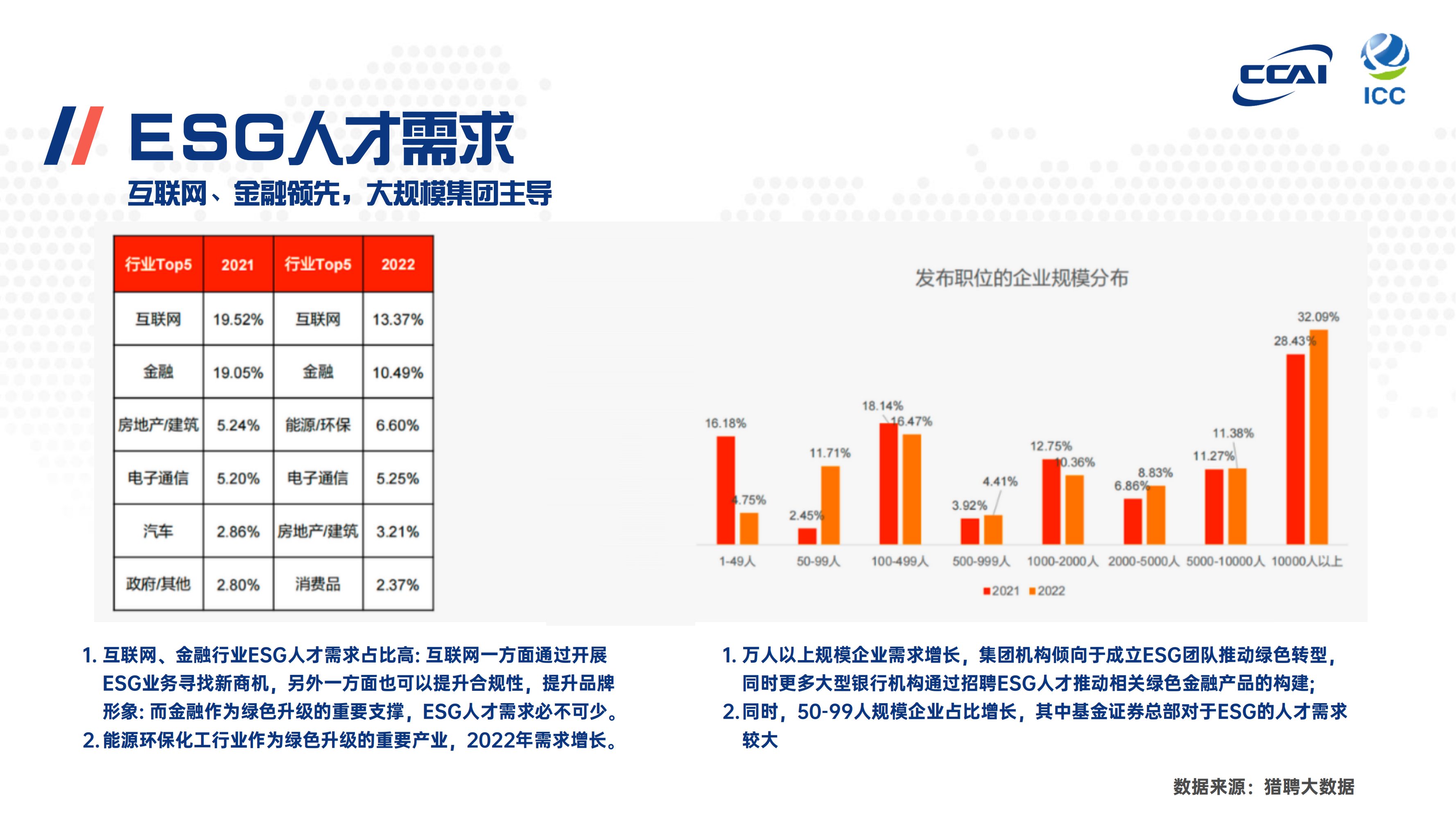 CCAI ICC

ESG人才需求

互联网、金融领先，大规模集团主导

| 行业Top5 | 2021 | 行业Top5 | 2022 |
|---|---|---|---|
| 互联网 | 19.52% | 互联网 | 13.37% |
| 金融 | 19.05% | 金融 | 10.49% |
| 房地产/建筑 | 5.24% | 能源/环保 | 6.60% |
| 电子通信 | 5.20% | 电子通信 | 5.25% |
| 汽车 | 2.86% | 房地产/建筑 | 3.21% |
| 政府/其他 | 2.80% | 消费品 | 2.37% |

发布职位的企业规模分布

16.18% 4.75% 2.45% 11.71% 18.14% 16.47% 3.92% 4.41% 12.75% 10.36% 6.86% 8.83% 11.27% 11.38% 28.43% 32.09%

1-49人 50-99人 100-499人 500-999人 1000-2000人 2000-5000人 5000-10000人 10000人以上

2021 2022

1. 互联网、金融行业ESG人才需求占比高: 互联网一方面通过开展ESG业务寻找新商机，另外一方面也可以提升合规性，提升品牌形象: 而金融作为绿色升级的重要支撑，ESG人才需求必不可少。
2. 能源环保化工行业作为绿色升级的重要产业，2022年需求增长。

1. 万人以上规模企业需求增长，集团机构倾向于成立ESG团队推动绿色转型，同时更多大型银行机构通过招聘ESG人才推动相关绿色金融产品的构建;
2. 同时，50-99人规模企业占比增长，其中基金证券总部对于ESG的人才需求较大

数据来源：猎聘大数据